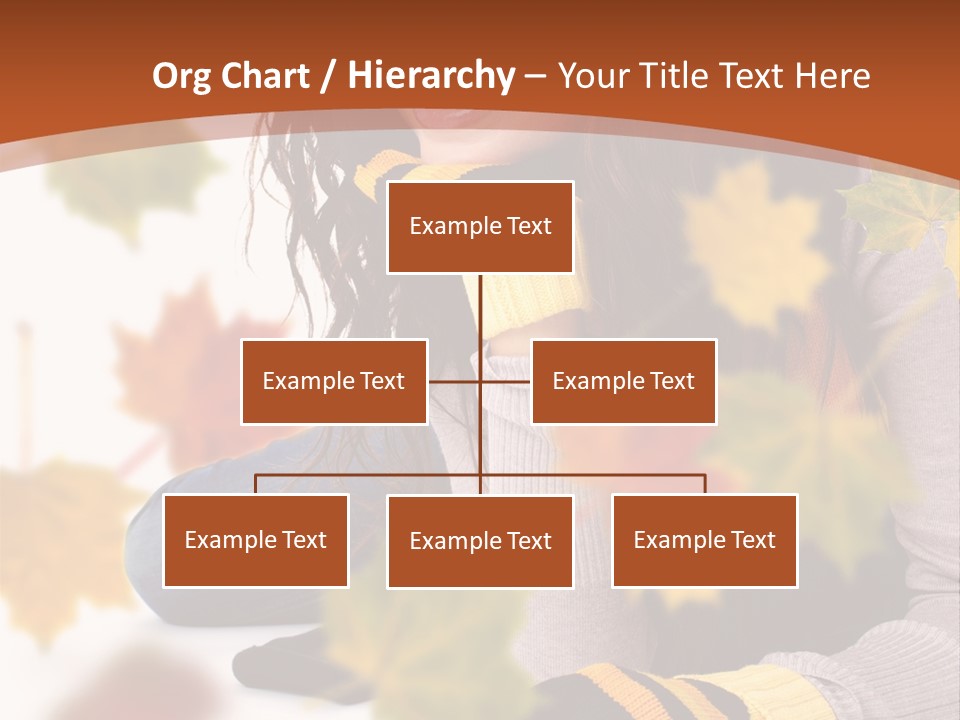 Org Chart / Hierarchy – Your Title Text Here

Example Text

Example Text

Example Text

Example Text

Example Text

Example Text